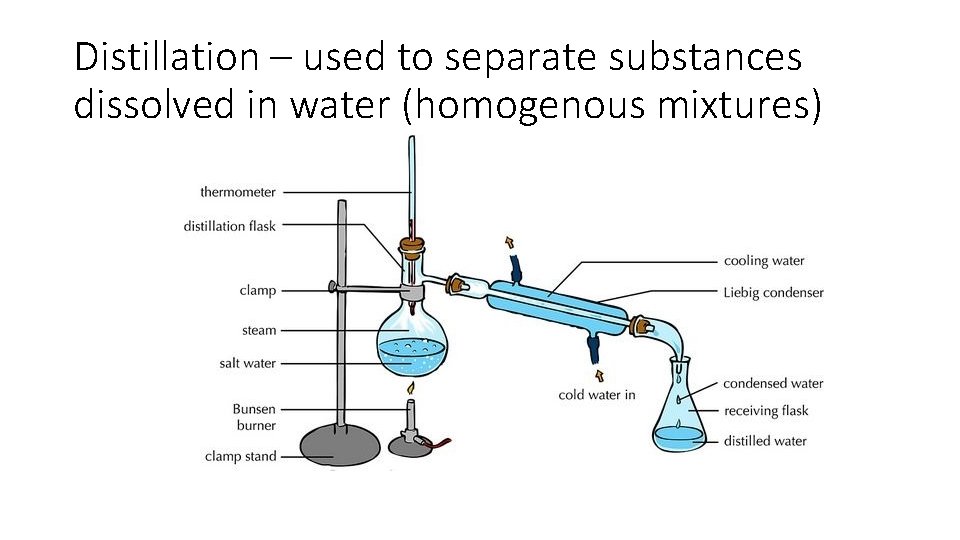 Distillation – used to separate substances dissolved in water (homogenous mixtures)

thermometer
distillation flask
clamp
steam
salt water
Bunsen burner
clamp stand
cooling water
Liebig condenser
cold water in
condensed water
receiving flask
distilled water